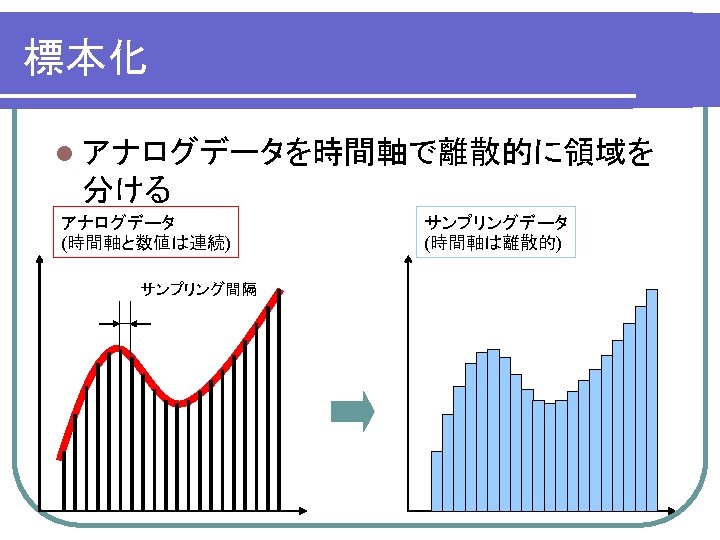 標本化

アナログデータを時間軸で離散的に領域を分ける

アナログデータ
(時間軸と数値は連続)

サンプリング間隔

サンプリングデータ
(時間軸は離散的)